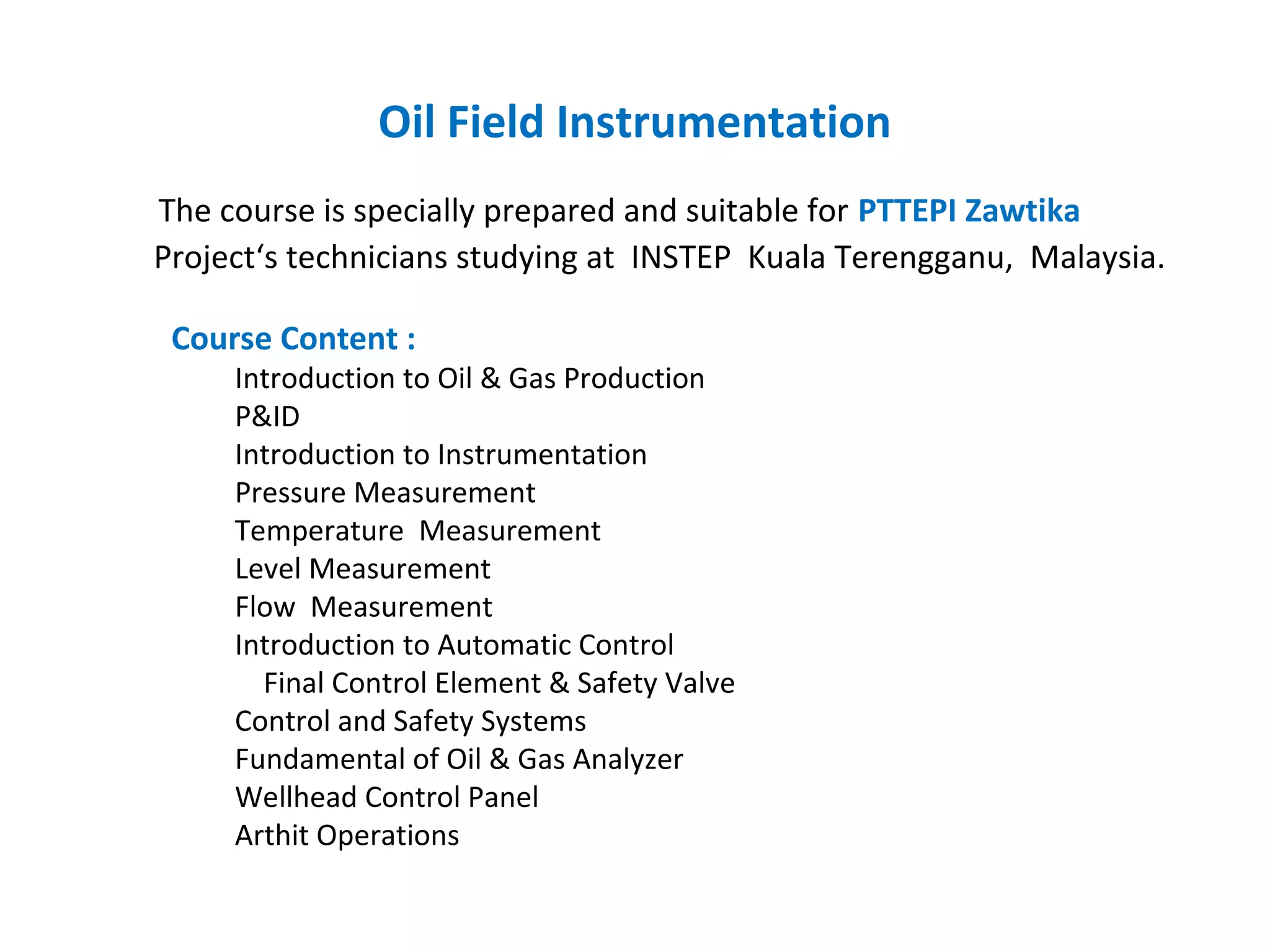 Oil Field Instrumentation

The course is specially prepared and suitable for PTTEPI Zawtika Project‘s technicians studying at INSTEP Kuala Terengganu, Malaysia.

Course Content :

Introduction to Oil & Gas Production
P&ID
Introduction to Instrumentation
Pressure Measurement
Temperature Measurement
Level Measurement
Flow Measurement
Introduction to Automatic Control
Final Control Element & Safety Valve
Control and Safety Systems
Fundamental of Oil & Gas Analyzer
Wellhead Control Panel
Arthit Operations